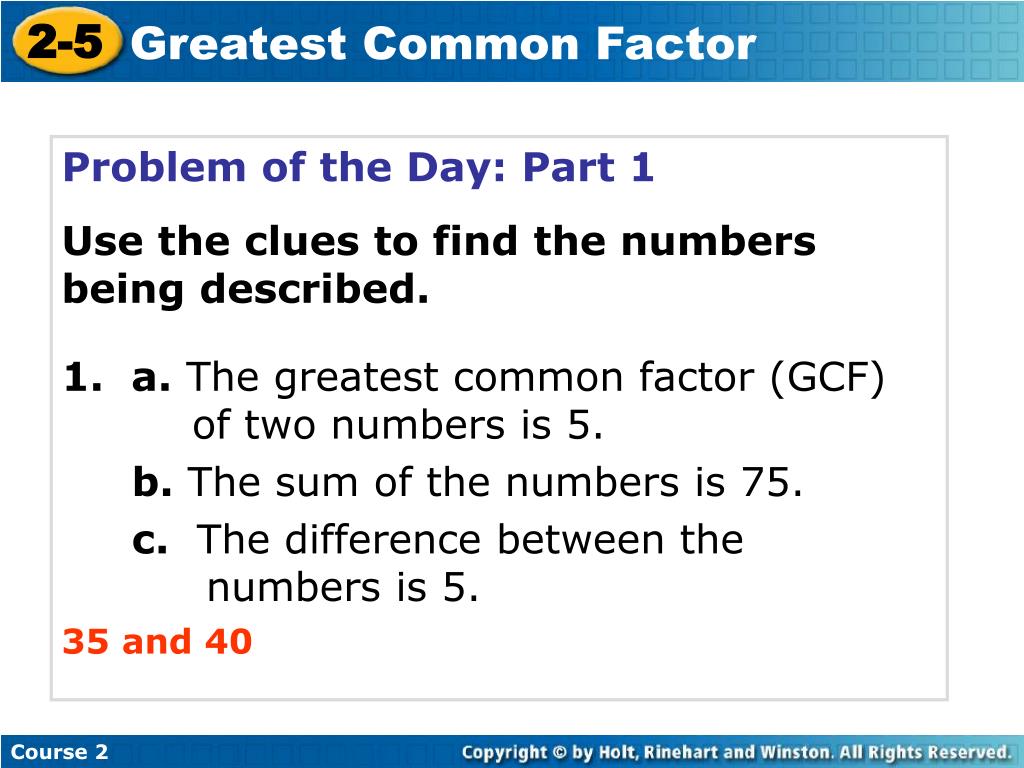 2-5 Greatest Common Factor

Problem of the Day: Part 1

Use the clues to find the numbers being described.

1. a. The greatest common factor (GCF) of two numbers is 5.

b. The sum of the numbers is 75.

c. The difference between the numbers is 5.

35 and 40

Course 2

Copyright © by Holt, Rinehart and Winston. All Rights Reserved.